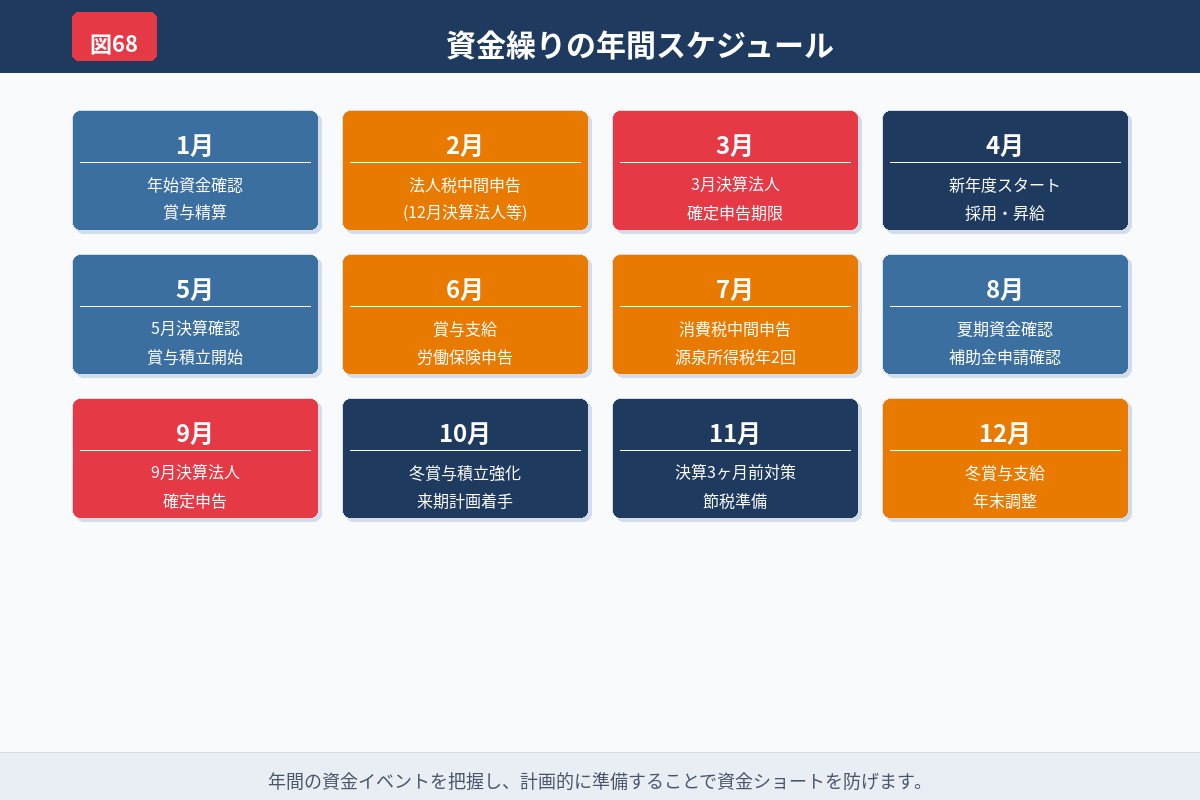 図68

資金繰りの年間スケジュール

1月
年始資金確認
賞与精算

2月
法人税中間申告
(12月決算法人等)

3月
3月決算法人
確定申告期限

4月
新年度スタート
採用・昇給

5月
5月決算確認
賞与積立開始

6月
賞与支給
労働保険申告

7月
消費税中間申告
源泉所得税年2回

8月
夏期資金確認
補助金申請確認

9月
9月決算法人
確定申告

10月
冬賞与積立強化
来期計画着手

11月
決算3ヶ月前対策
節税準備

12月
冬賞与支給
年末調整

年間の資金イベントを把握し、計画的に準備することで資金ショートを防げます。